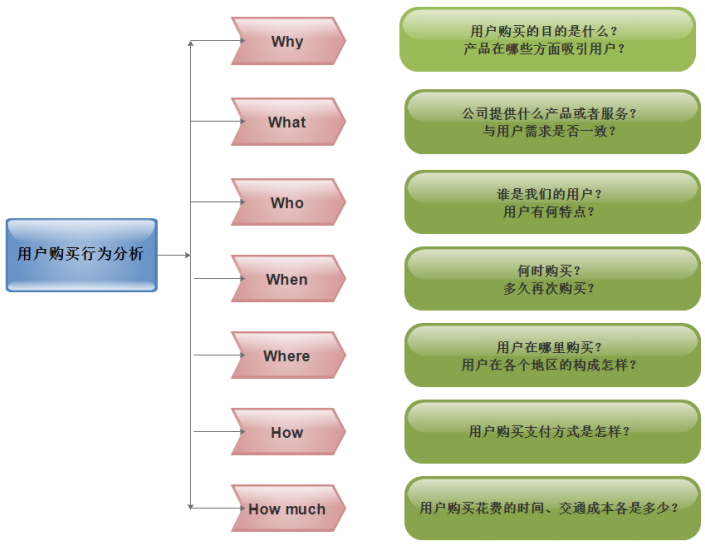 用户购买行为分析

Why
用户购买的目的是什么？
产品在哪些方面吸引用户？

What
公司提供什么产品或者服务？
与用户需求是否一致？

Who
谁是我们的用户？
用户有何特点？

When
何时购买？
多久再次购买？

Where
用户在哪里购买？
用户在各个地区的构成怎样？

How
用户购买支付方式是怎样？

How much
用户购买花费的时间、交通成本各是多少？